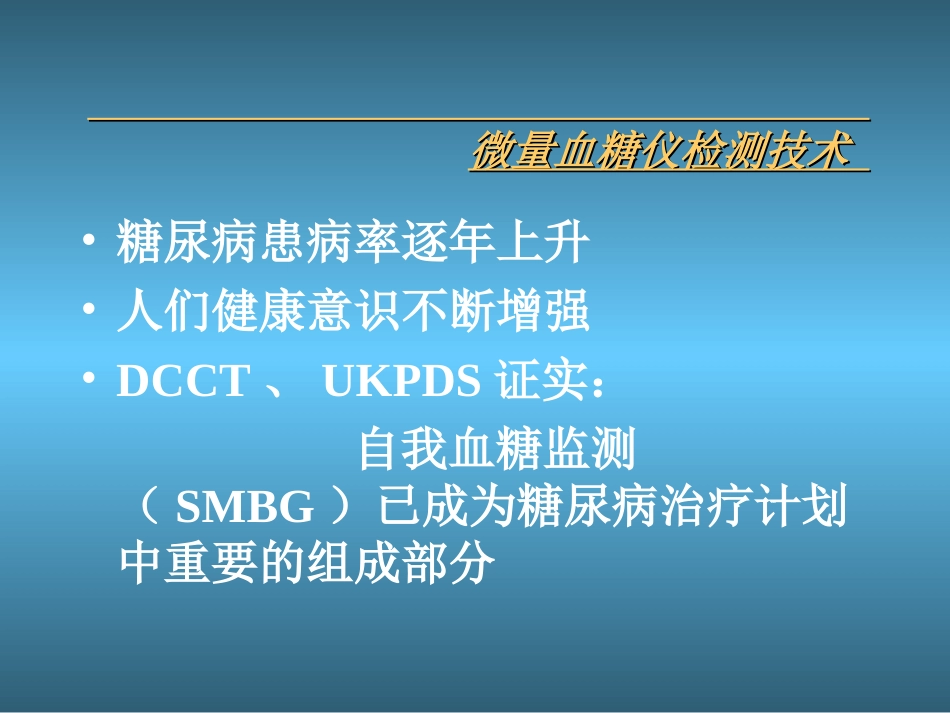 微量血糖仪检测技术

• 糖尿病患病率逐年上升
• 人们健康意识不断增强
• DCCT 、 UKPDS 证实：
自我血糖监测（ SMBG ）已成为糖尿病治疗计划中重要的组成部分